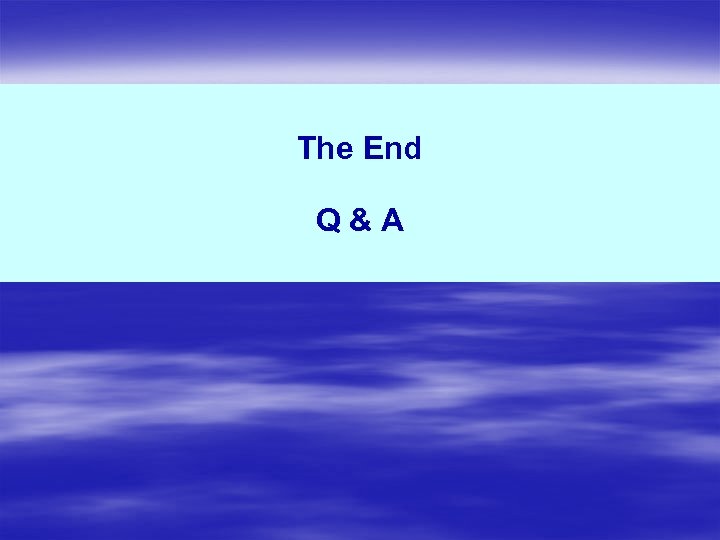 The End

Q & A